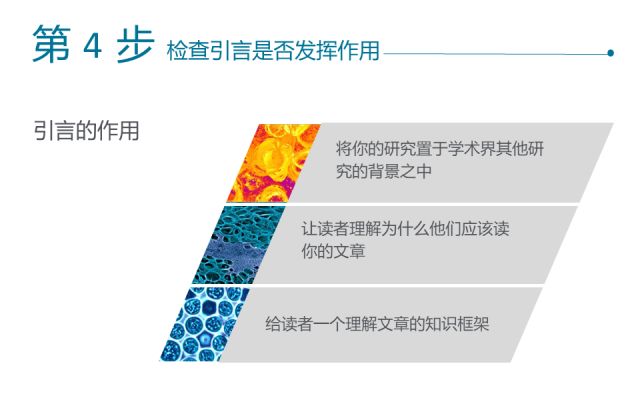 第 4 步 检查引言是否发挥作用

引言的作用

将你的研究置于学术界其他研究的背景之中

让读者理解为什么他们应该读你的文章

给读者一个理解文章的知识框架